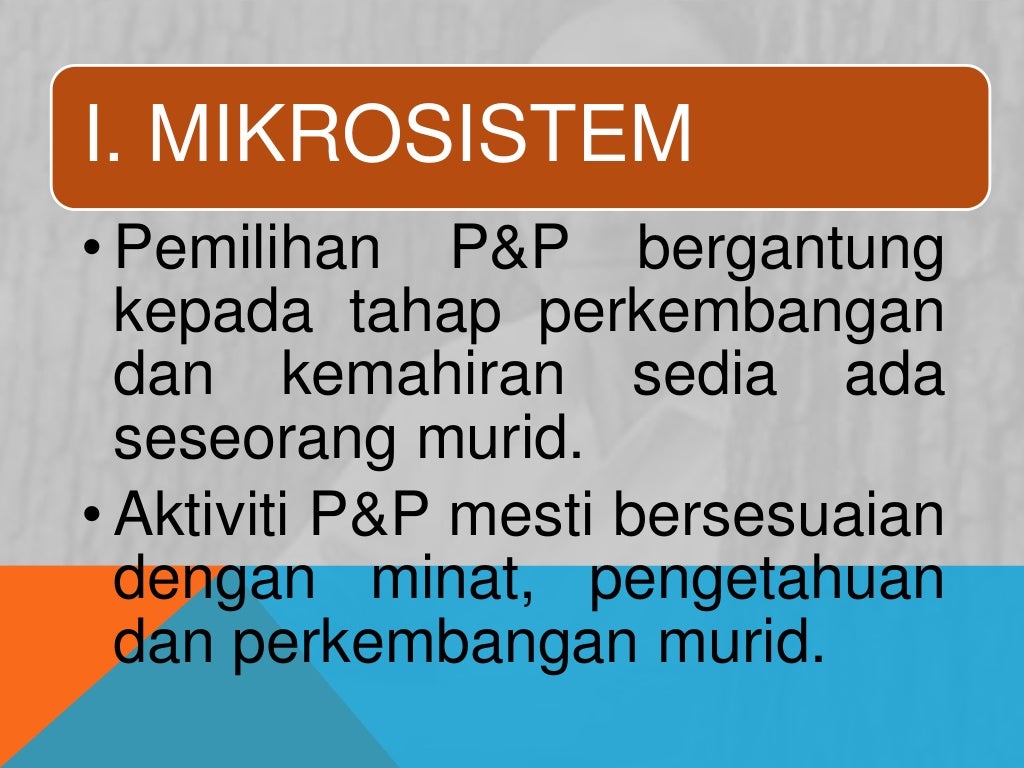 I. MIKROSISTEM

• Pemilihan P&P bergantung kepada tahap perkembangan dan kemahiran sedia ada seseorang murid.

• Aktiviti P&P mesti bersesuaian dengan minat, pengetahuan dan perkembangan murid.